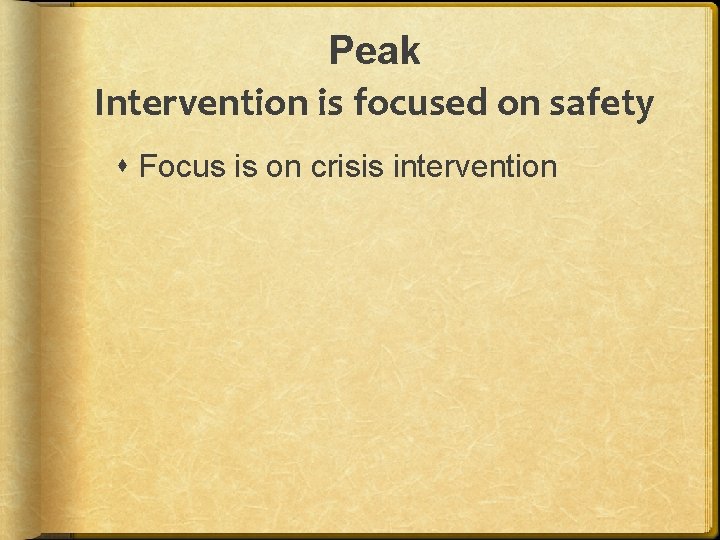 Peak

Intervention is focused on safety

• Focus is on crisis intervention